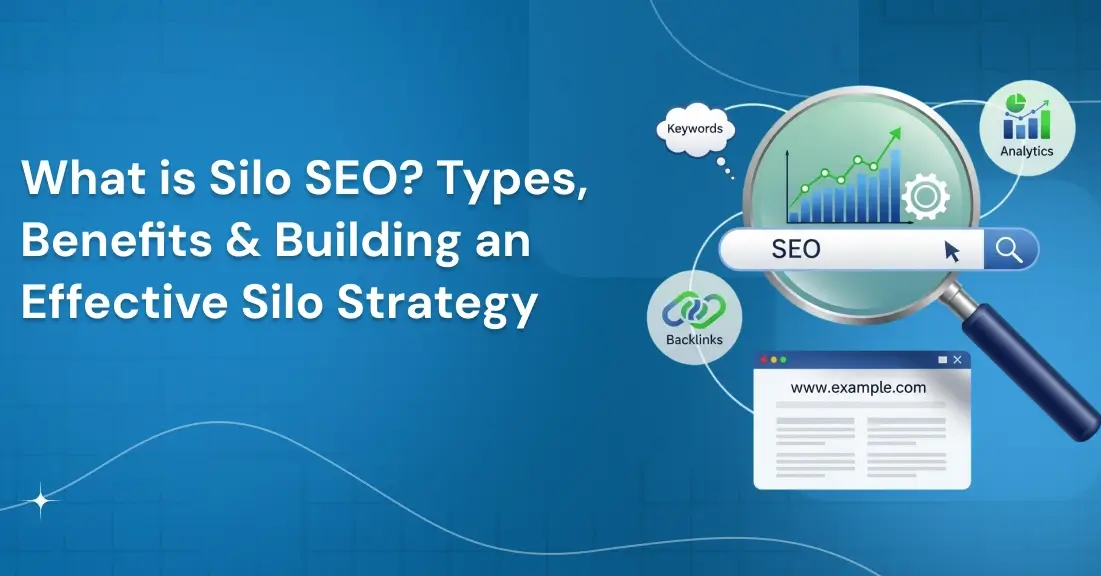 What is Silo SEO? Types, Benefits & Building an Effective Silo Strategy

Keywords

Analytics

SEO

Backlinks

www.example.com